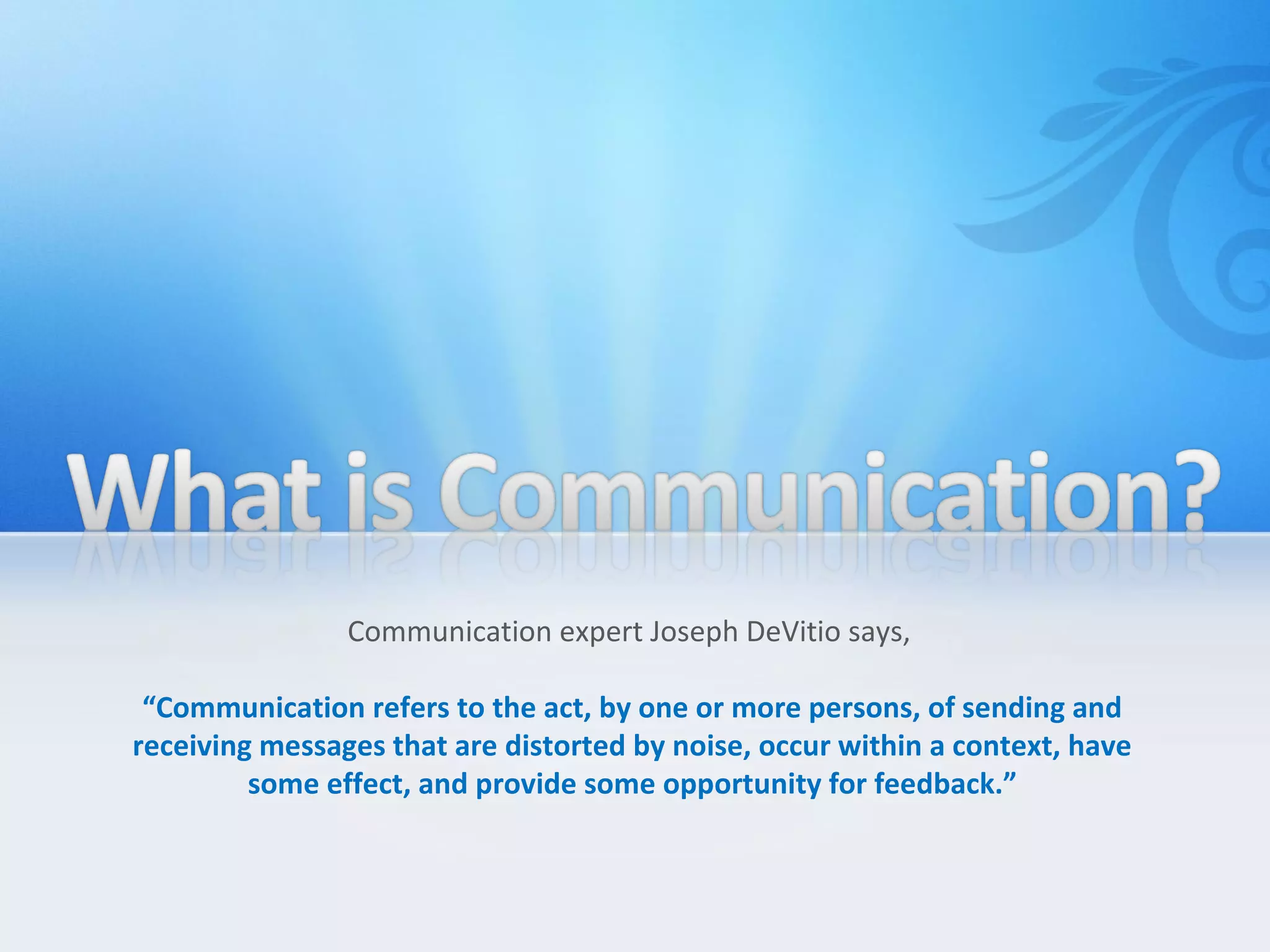 What is Communication?

Communication expert Joseph DeVitio says,

“Communication refers to the act, by one or more persons, of sending and receiving messages that are distorted by noise, occur within a context, have some effect, and provide some opportunity for feedback.”